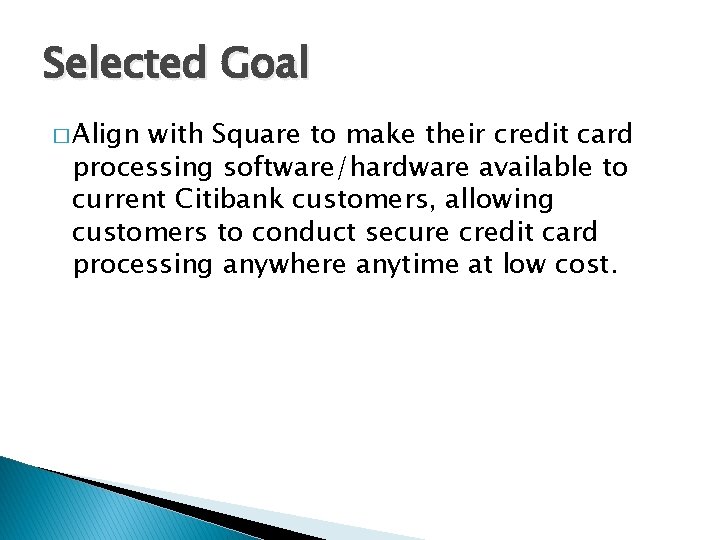 Selected Goal

□ Align with Square to make their credit card processing software/hardware available to current Citibank customers, allowing customers to conduct secure credit card processing anywhere anytime at low cost.